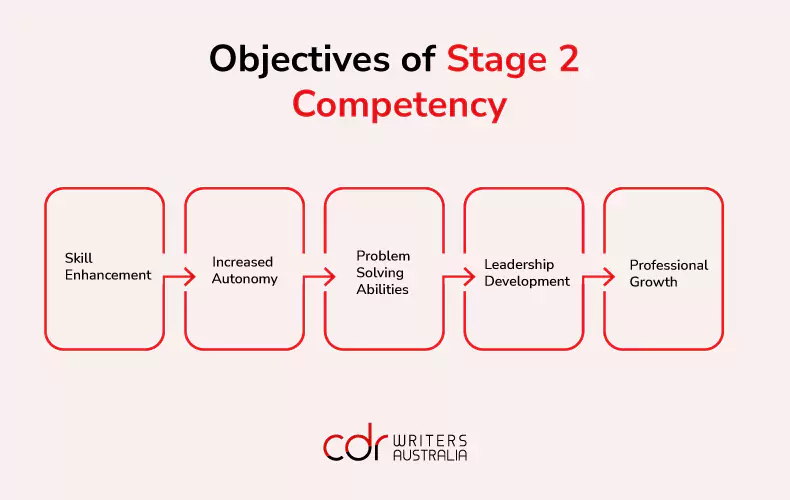 Objectives of Stage 2 Competency

Skill Enhancement

Increased Autonomy

Problem Solving Abilities

Leadership Development

Professional Growth

cdr WRITERS AUSTRALIA